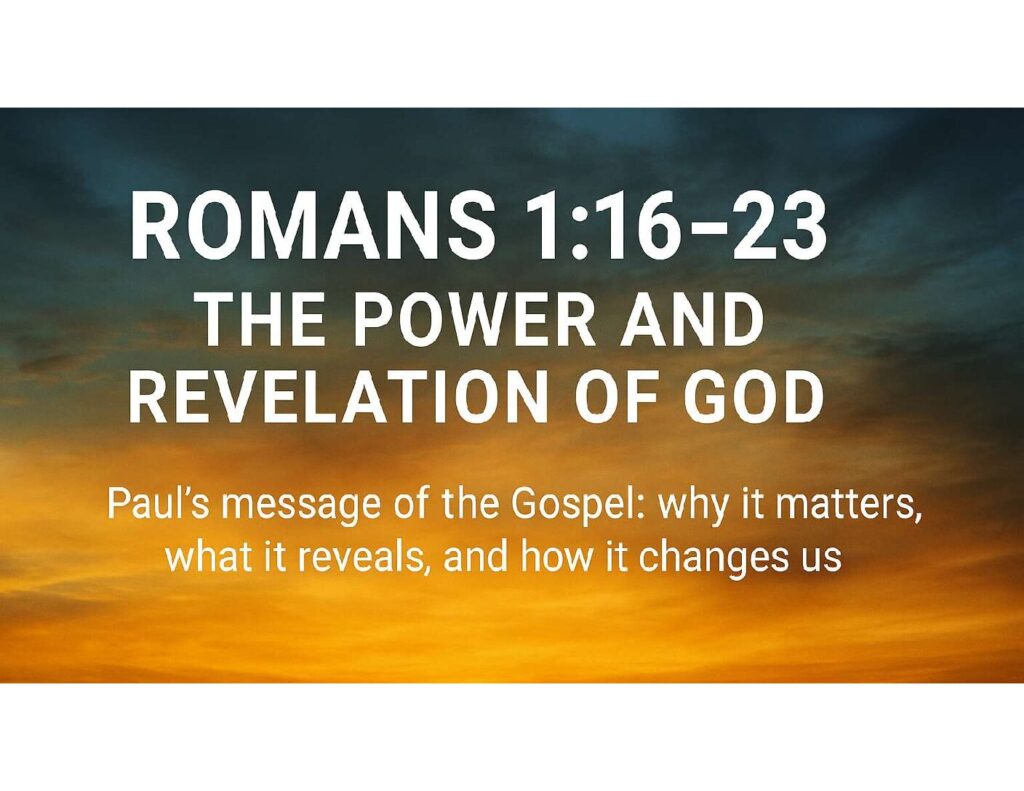 ROMANS 1:16–23
THE POWER AND REVELATION OF GOD

Paul’s message of the Gospel: why it matters, what it reveals, and how it changes us